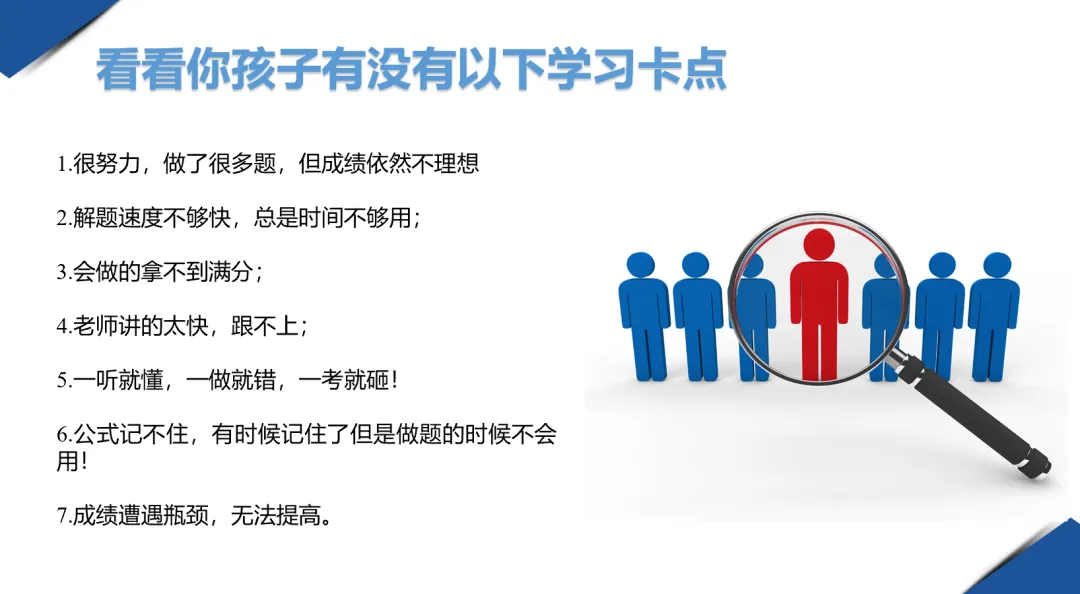 看看你孩子有没有以下学习卡点

1.很努力，做了很多题，但成绩依然不理想

2.解题速度不够快，总是时间不够用；

3.会做的拿不到满分；

4.老师讲的太快，跟不上；

5.一听就懂，一做就错，一考就砸！

6.公式记不住，有时候记住了但是做题的时候不会用！

7.成绩遭遇瓶颈，无法提高。